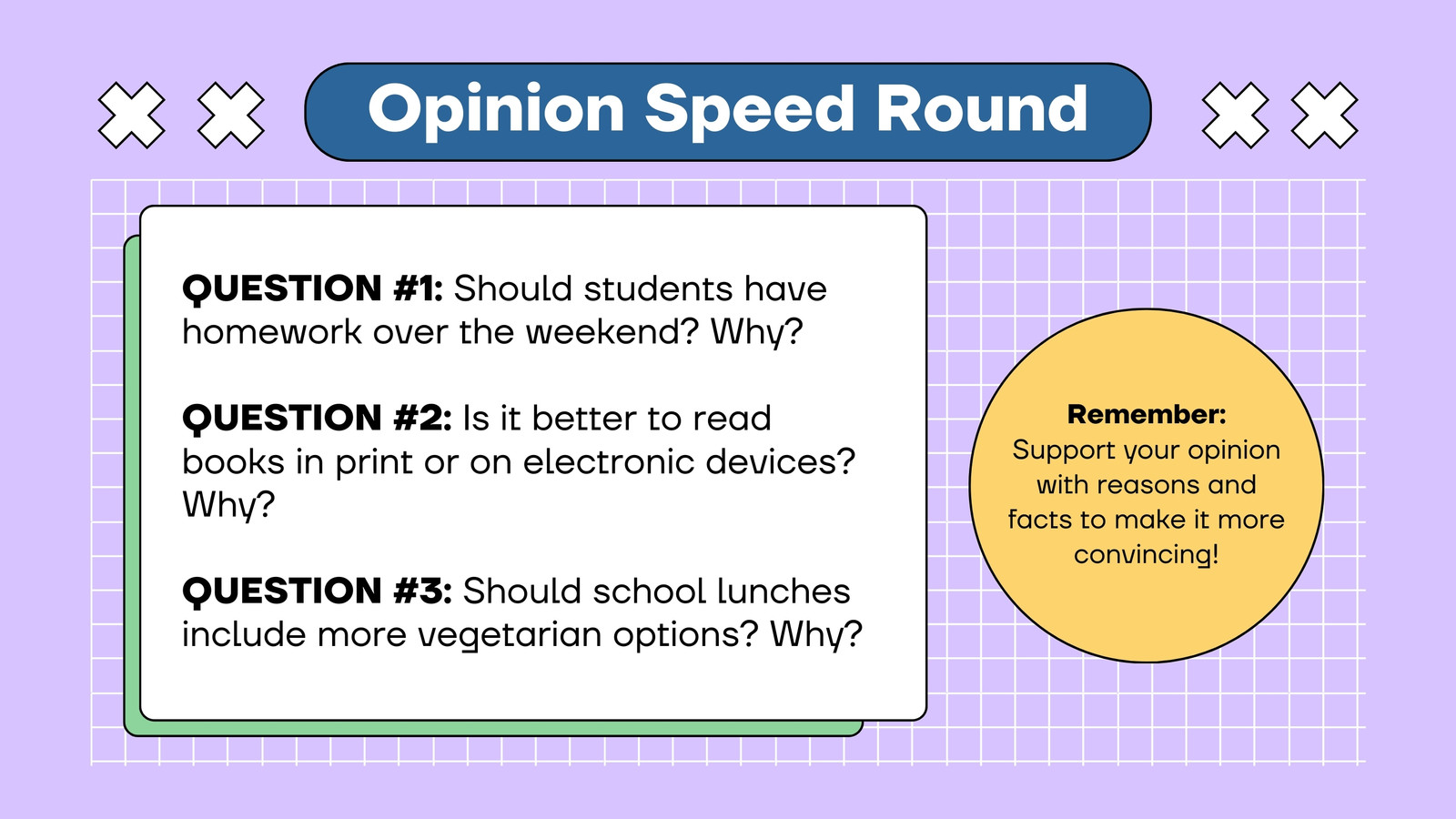 Opinion Speed Round

QUESTION #1: Should students have homework over the weekend? Why?

QUESTION #2: Is it better to read books in print or on electronic devices? Why?

QUESTION #3: Should school lunches include more vegetarian options? Why?

Remember:
Support your opinion with reasons and facts to make it more convincing!